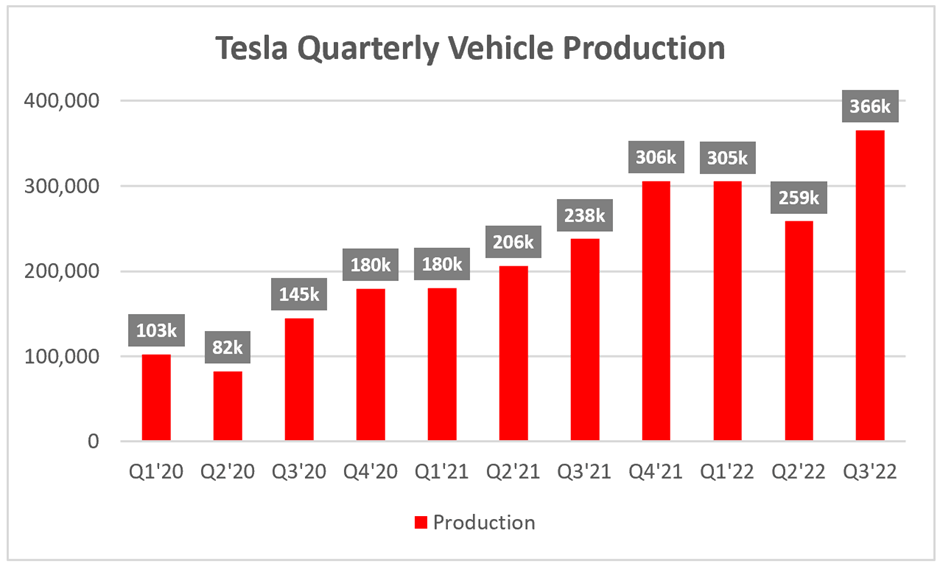 Tesla Quarterly Vehicle Production

400,000
300,000
200,000
100,000
0

103k
82k
145k
180k
180k
206k
238k
306k
305k
259k
366k

Q1'20 Q2'20 Q3'20 Q4'20 Q1'21 Q2'21 Q3'21 Q4'21 Q1'22 Q2'22 Q3'22

Production